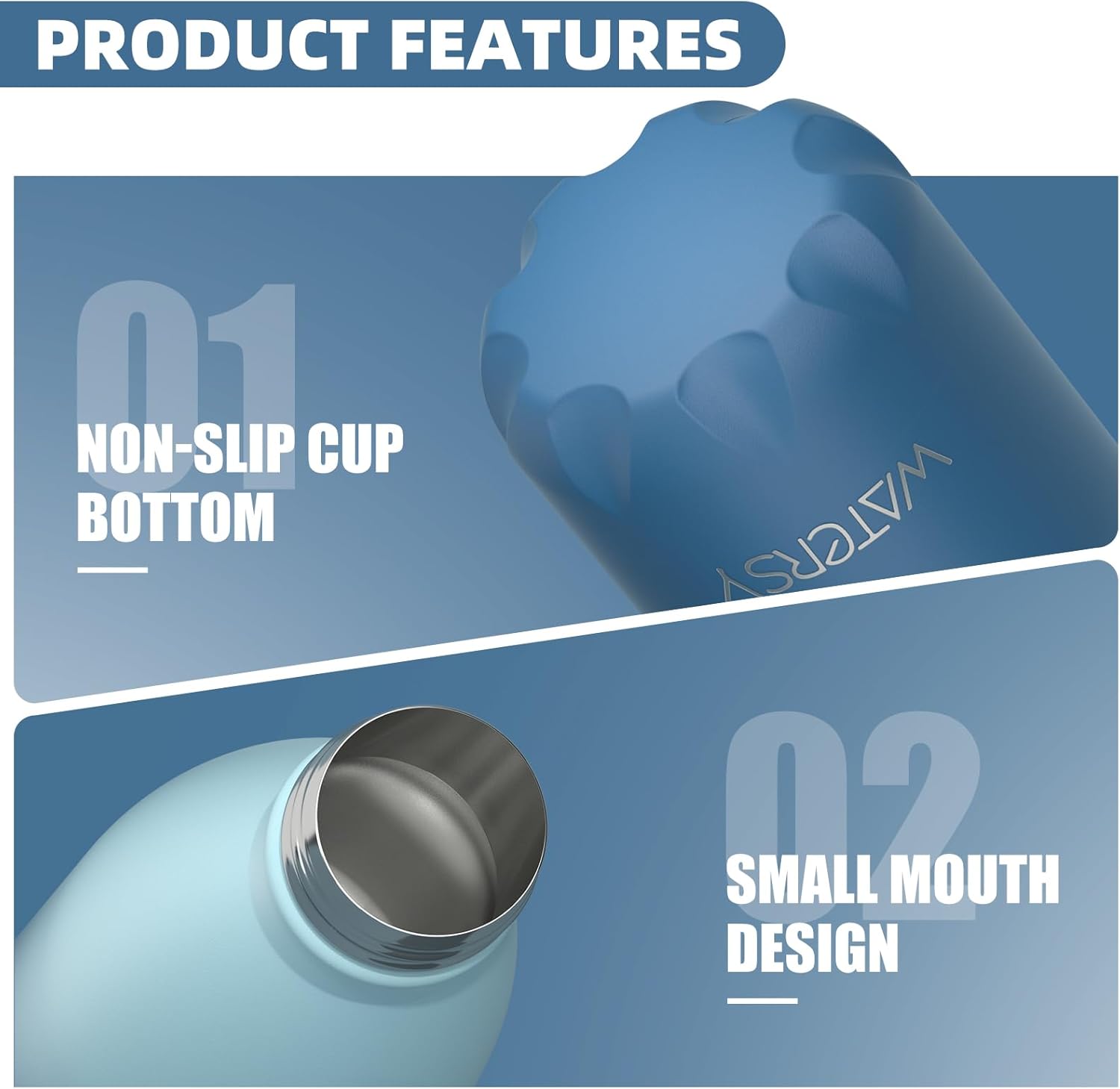 PRODUCT FEATURES

01

NON-SLIP CUP BOTTOM

WATERSY

02

SMALL MOUTH DESIGN